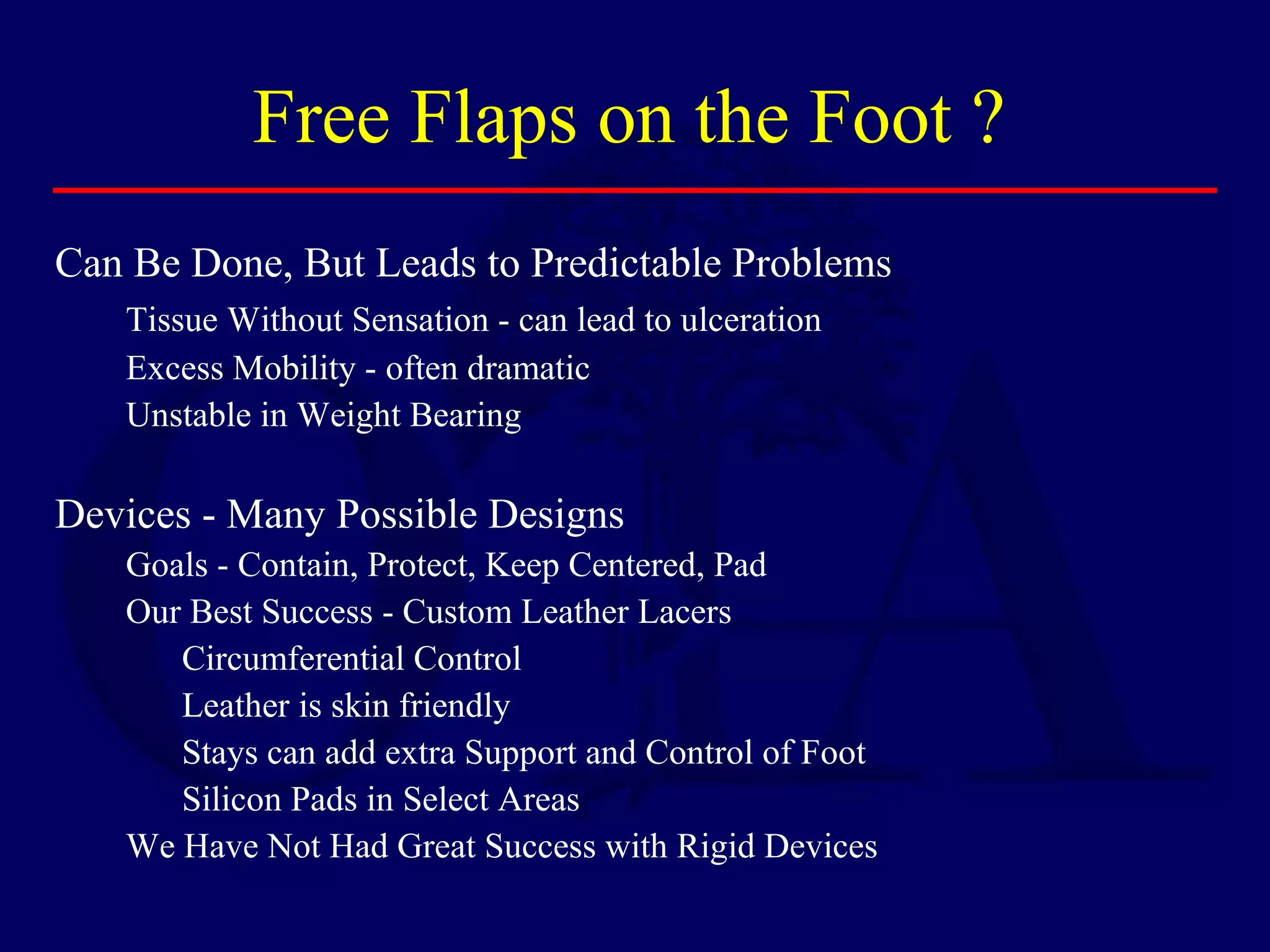 Free Flaps on the Foot ?

Can Be Done, But Leads to Predictable Problems

Tissue Without Sensation - can lead to ulceration

Excess Mobility - often dramatic

Unstable in Weight Bearing

Devices - Many Possible Designs

Goals - Contain, Protect, Keep Centered, Pad

Our Best Success - Custom Leather Lacers

Circumferential Control

Leather is skin friendly

Stays can add extra Support and Control of Foot

Silicon Pads in Select Areas

We Have Not Had Great Success with Rigid Devices